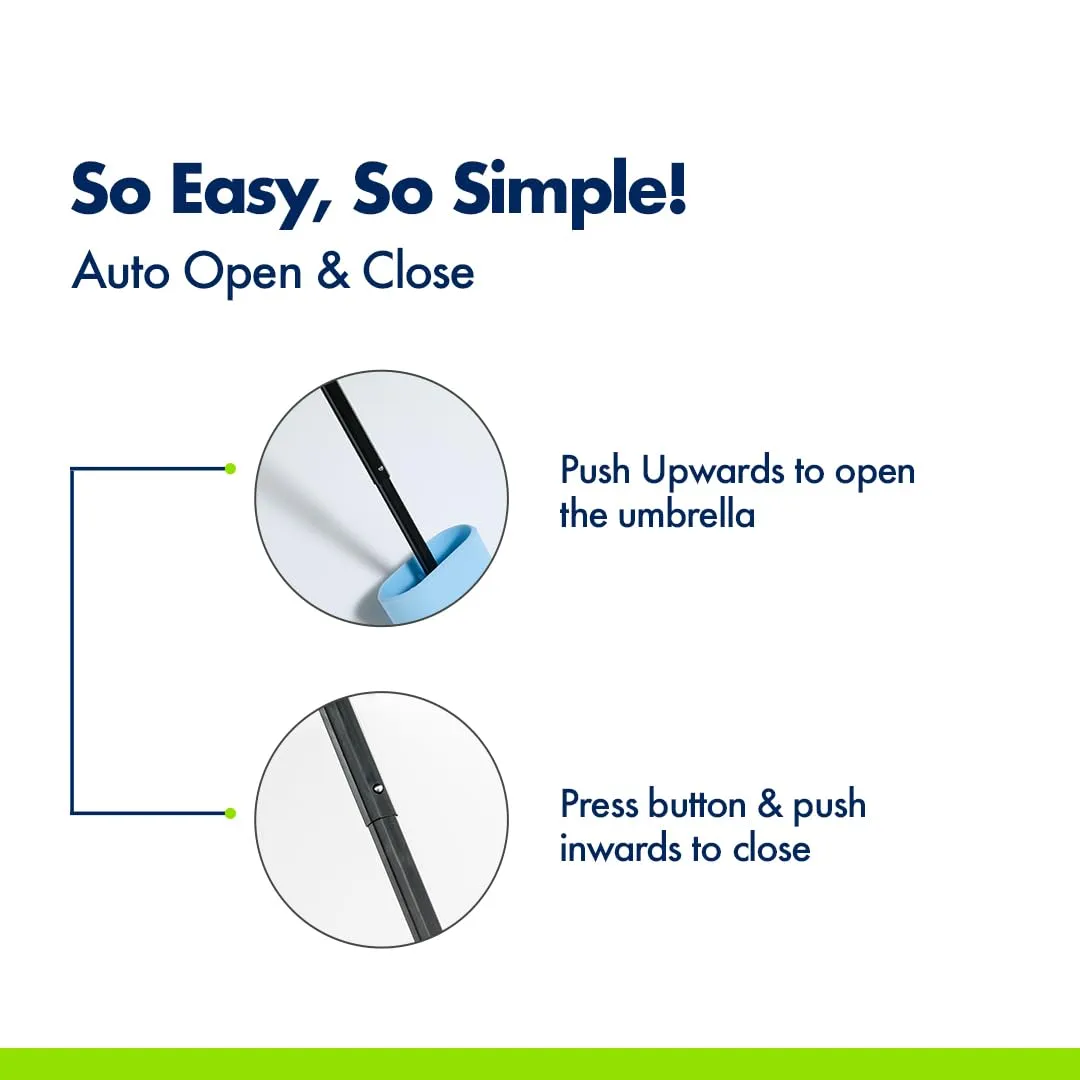 So Easy, So Simple!
Auto Open & Close

Push Upwards to open the umbrella

Press button & push inwards to close